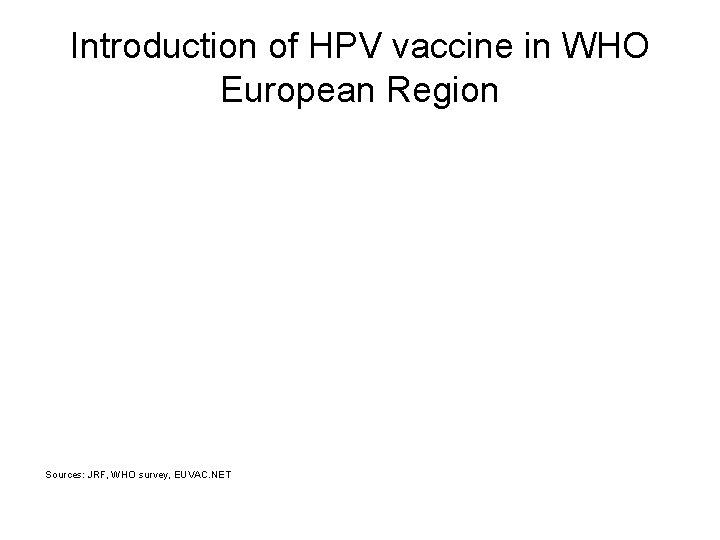 Introduction of HPV vaccine in WHO European Region

Sources: JRF, WHO survey, EUVAC.NET